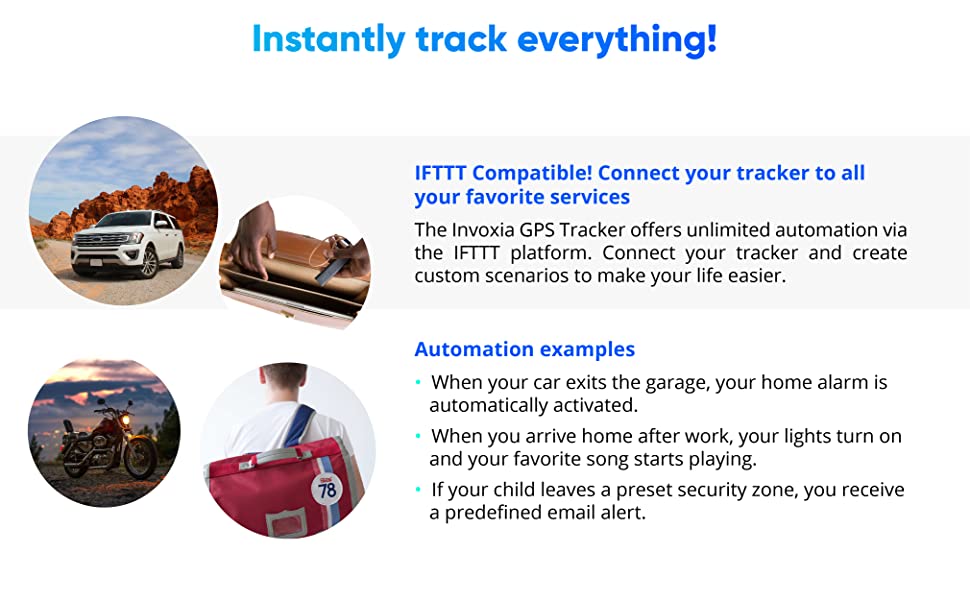 Instantly track everything!

IFTTT Compatible! Connect your tracker to all your favorite services

The Invoxia GPS Tracker offers unlimited automation via the IFTTT platform. Connect your tracker and create custom scenarios to make your life easier.

Automation examples

• When your car exits the garage, your home alarm is automatically activated.

• When you arrive home after work, your lights turn on and your favorite song starts playing.

• If your child leaves a preset security zone, you receive a predefined email alert.

78